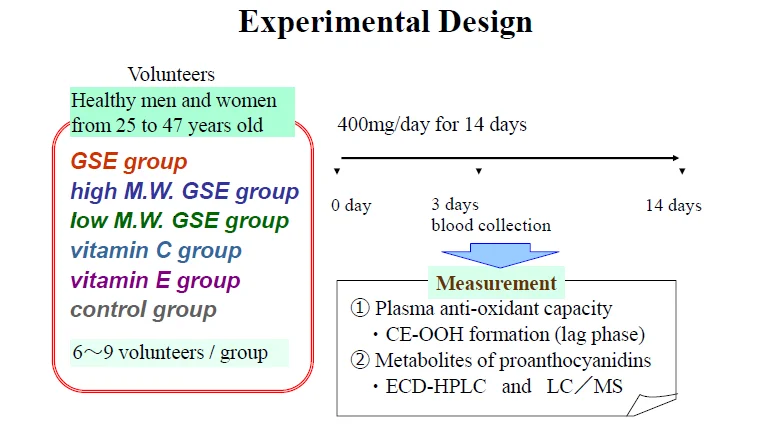 Experimental Design

Volunteers
Healthy men and women from 25 to 47 years old

GSE group
high M.W. GSE group
low M.W. GSE group
vitamin C group
vitamin E group
control group

6～9 volunteers / group

400mg/day for 14 days

0 day
3 days
blood collection
14 days

Measurement
① Plasma anti-oxidant capacity
・CE-OOH formation (lag phase)
② Metabolites of proanthocyanidins
・ECD-HPLC and LC／MS